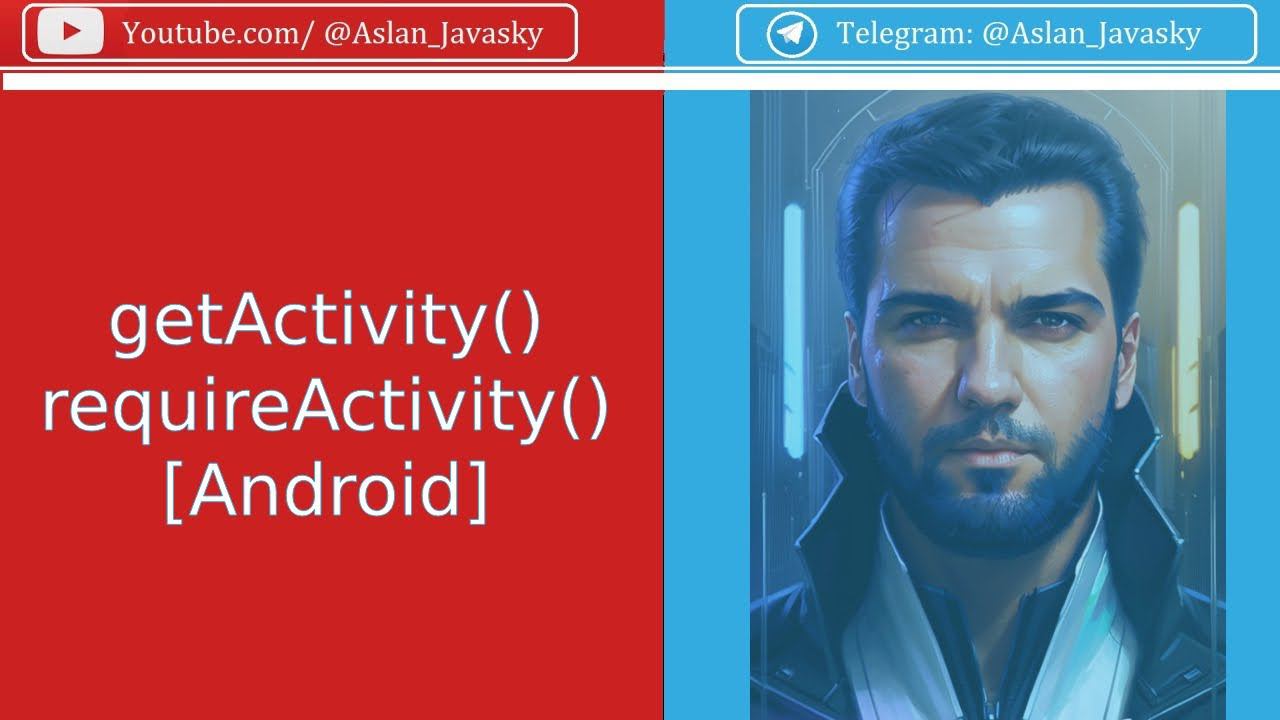 Youtube.com/ @Aslan_Javasky

Telegram: @Aslan_Javasky

getActivity()
requireActivity()
[Android]